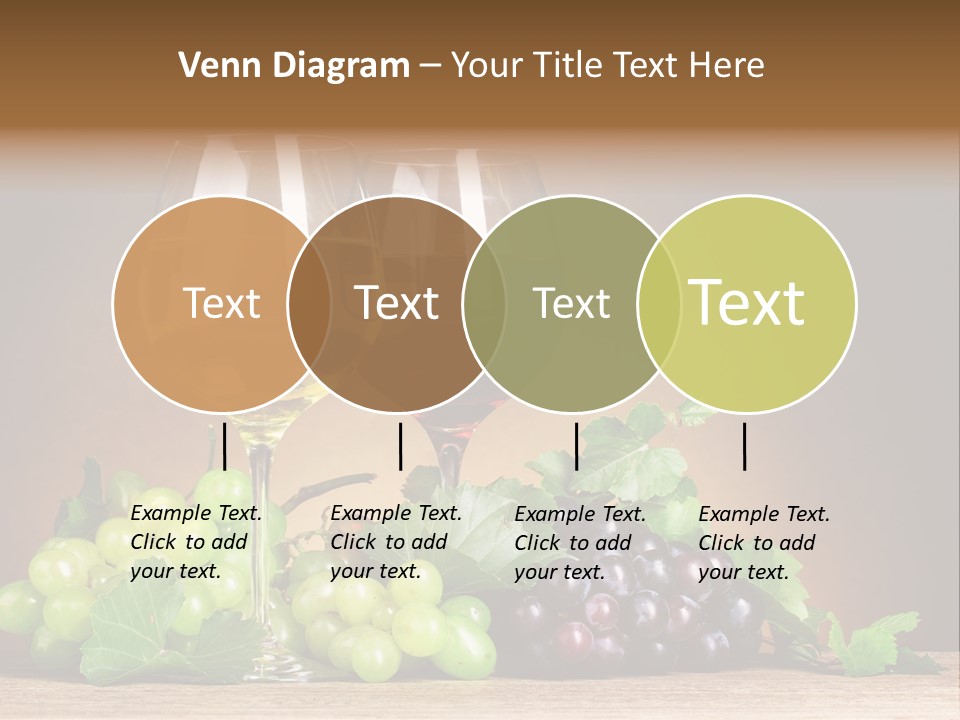 Venn Diagram – Your Title Text Here

Text

Text

Text

Text

Example Text. Click to add your text.

Example Text. Click to add your text.

Example Text. Click to add your text.

Example Text. Click to add your text.